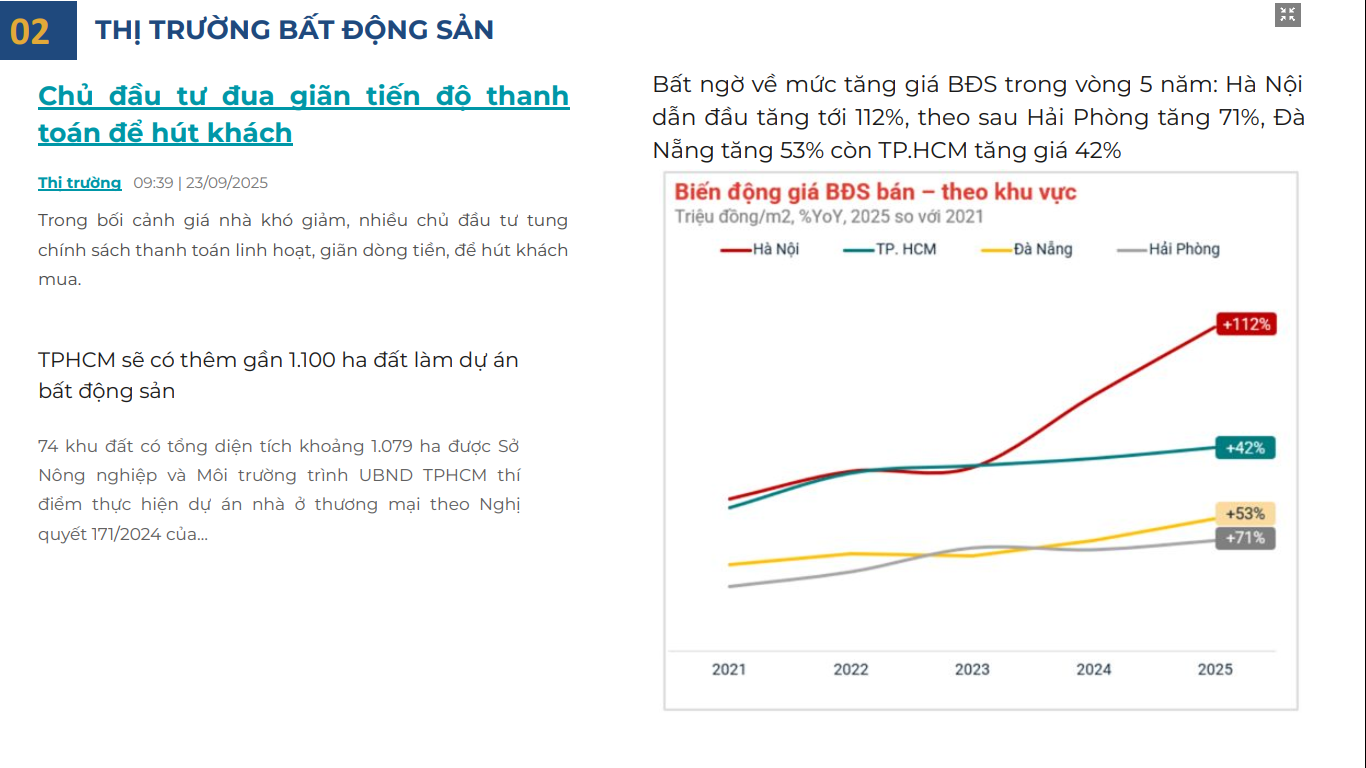 02 THỊ TRƯỜNG BẤT ĐỘNG SẢN

Chủ đầu tư đua giãn tiến độ thanh toán để hút khách

Thị trường 09:39 | 23/09/2025

Trong bối cảnh giá nhà khó giảm, nhiều chủ đầu tư tung chính sách thanh toán linh hoạt, giãn dòng tiền, để hút khách mua.

TPHCM sẽ có thêm gần 1.100 ha đất làm dự án bất động sản

74 khu đất có tổng diện tích khoảng 1.079 ha được Sở Nông nghiệp và Môi trường trình UBND TPHCM thí điểm thực hiện dự án nhà ở thương mại theo Nghị quyết 171/2024 của...

Bất ngờ về mức tăng giá BĐS trong vòng 5 năm: Hà Nội dẫn đầu tăng tới 112%, theo sau Hải Phòng tăng 71%, Đà Nẵng tăng 53% còn TP.HCM tăng giá 42%

Biến động giá BĐS bán – theo khu vực
Triệu đồng/m2, %YoY, 2025 so với 2021

Hà Nội TP. HCM Đà Nẵng Hải Phòng

+112%
+42%
+53%
+71%

2021 2022 2023 2024 2025